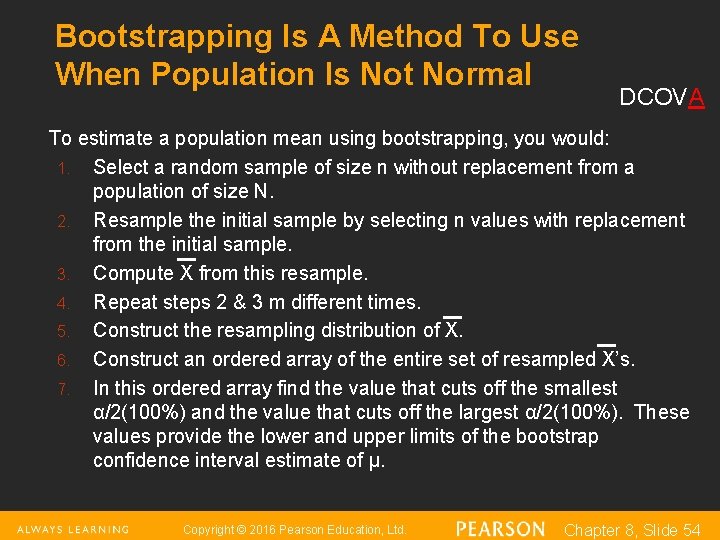 Bootstrapping Is A Method To Use When Population Is Not Normal

DCOVA

To estimate a population mean using bootstrapping, you would:

1. Select a random sample of size n without replacement from a population of size N.
2. Resample the initial sample by selecting n values with replacement from the initial sample.
3. Compute $\overline{X}$ from this resample.
4. Repeat steps 2 & 3 m different times.
5. Construct the resampling distribution of $\overline{X}$.
6. Construct an ordered array of the entire set of resampled $\overline{X}$'s.
7. In this ordered array find the value that cuts off the smallest α/2(100%) and the value that cuts off the largest α/2(100%). These values provide the lower and upper limits of the bootstrap confidence interval estimate of μ.

ALWAYS LEARNING Copyright © 2016 Pearson Education, Ltd. PEARSON Chapter 8, Slide 54